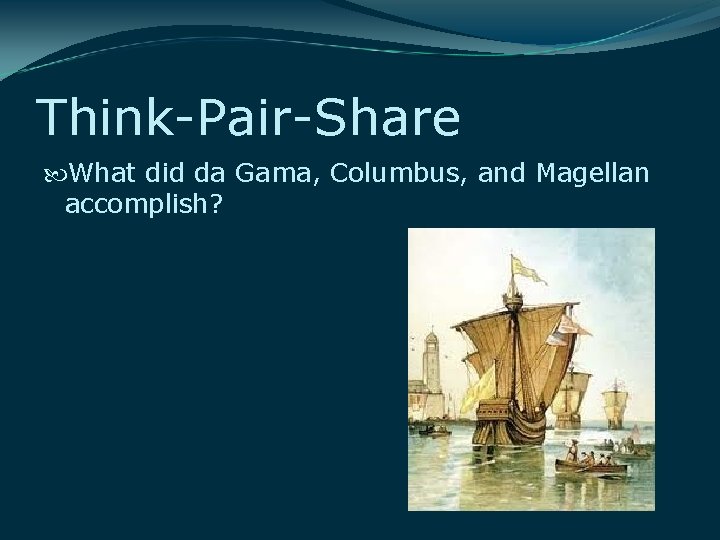 Think-Pair-Share

What did da Gama, Columbus, and Magellan accomplish?